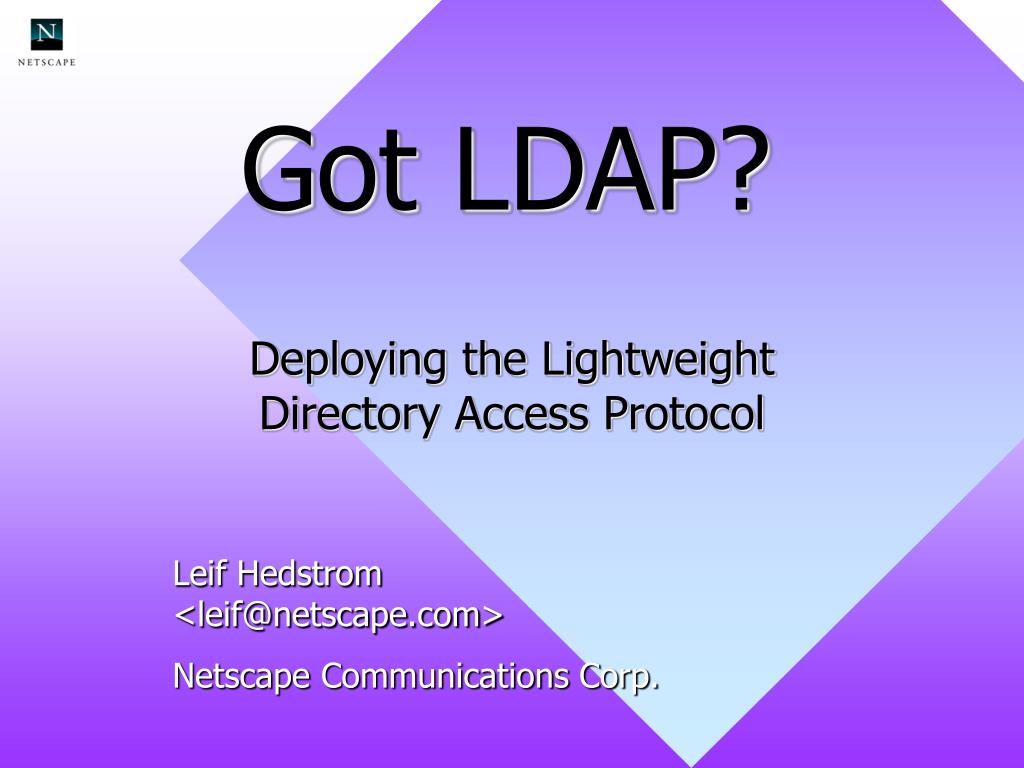 N
NETSCAPE

Got LDAP?

Deploying the Lightweight Directory Access Protocol

Leif Hedstrom
<leif@netscape.com>

Netscape Communications Corp.